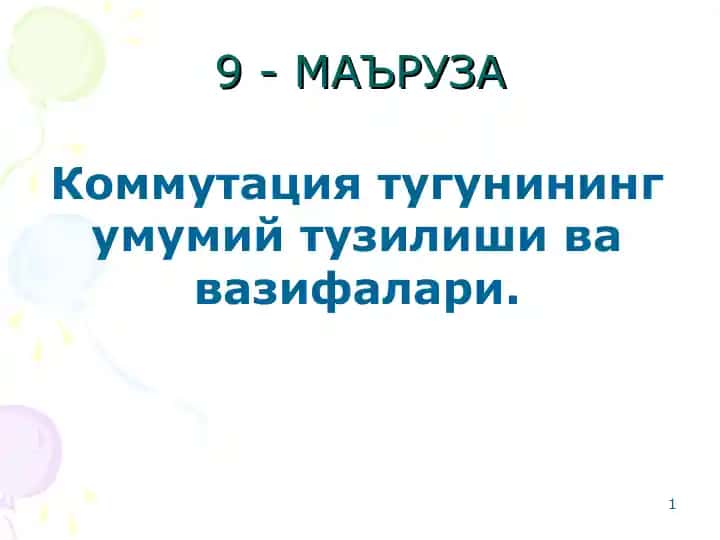 9 - МАЪРУЗА

Коммутация тугунининг умумий тузилиши ва вазифалари.

1